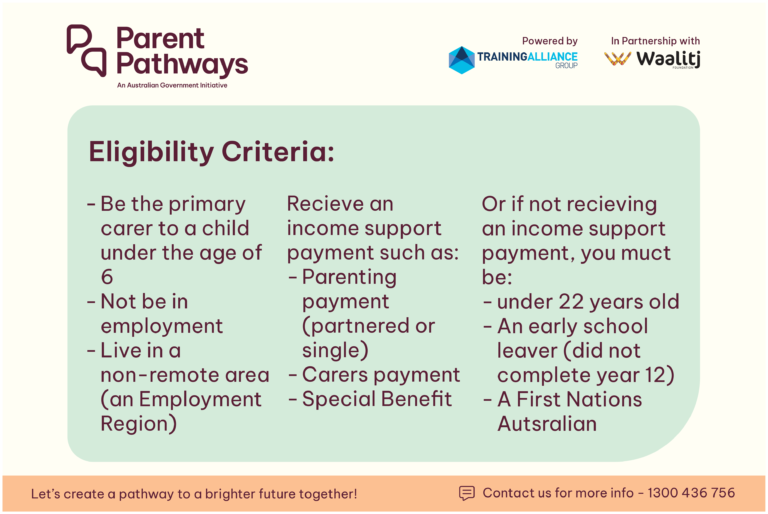 Parent Pathways
An Australian Government Initiative

Powered by
TRAININGALLIANCE GROUP

In Partnership with
Waalitj
FOUNDATION

Eligibility Criteria:

- Be the primary carer to a child under the age of 6
- Not be in employment
- Live in a non-remote area (an Employment Region)

Recieve an income support payment such as:
- Parenting payment (partnered or single)
- Carers payment
- Special Benefit

Or if not recieving an income support payment, you muct be:
- under 22 years old
- An early school leaver (did not complete year 12)
- A First Nations Autsralian

Let's create a pathway to a brighter future together!

Contact us for more info - 1300 436 756